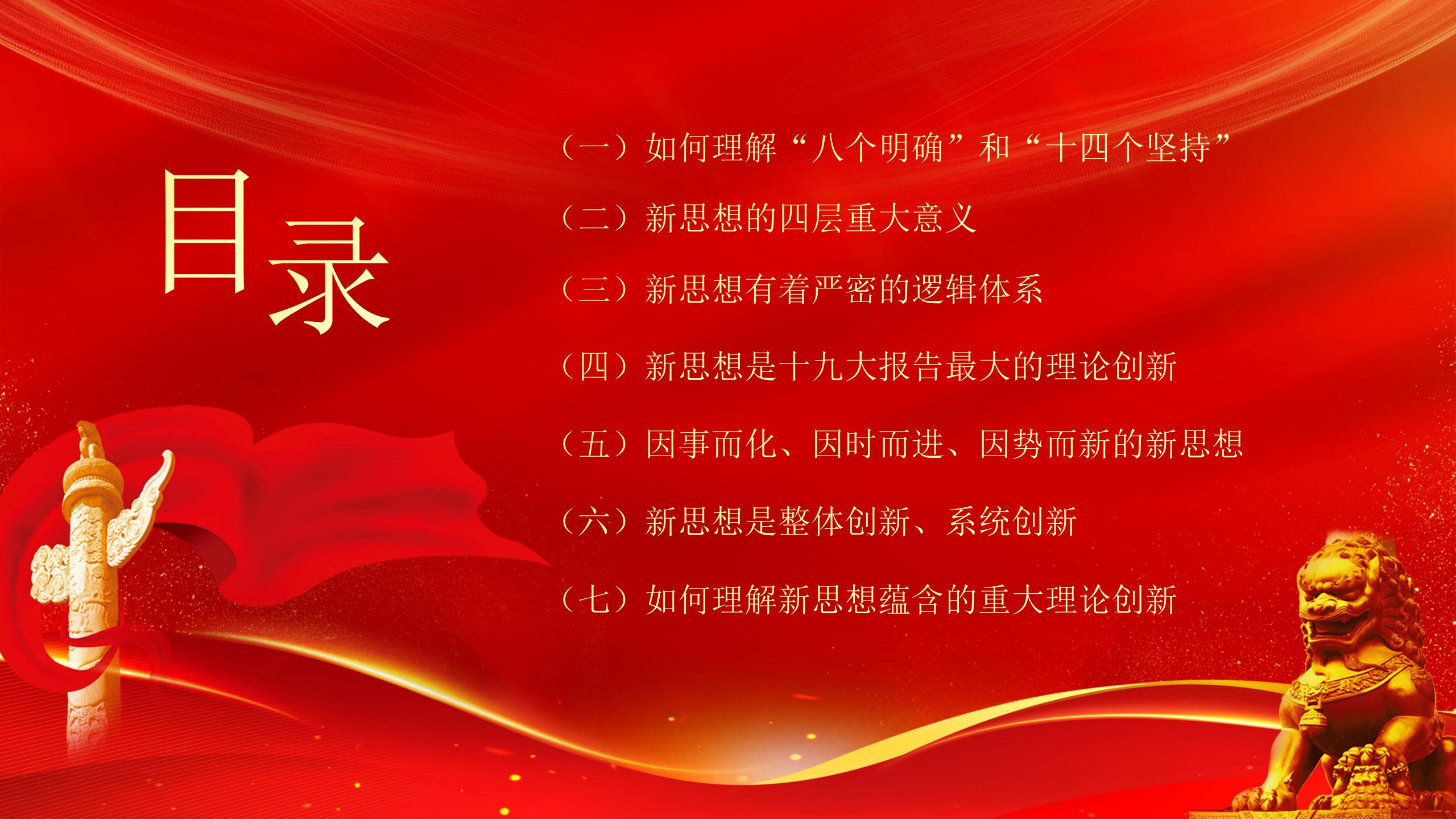 目录

（一）如何理解“八个明确”和“十四个坚持”

（二）新思想的四层重大意义

（三）新思想有着严密的逻辑体系

（四）新思想是十九大报告最大的理论创新

（五）因事而化、因时而进、因势而新的新思想

（六）新思想是整体创新、系统创新

（七）如何理解新思想蕴含的重大理论创新